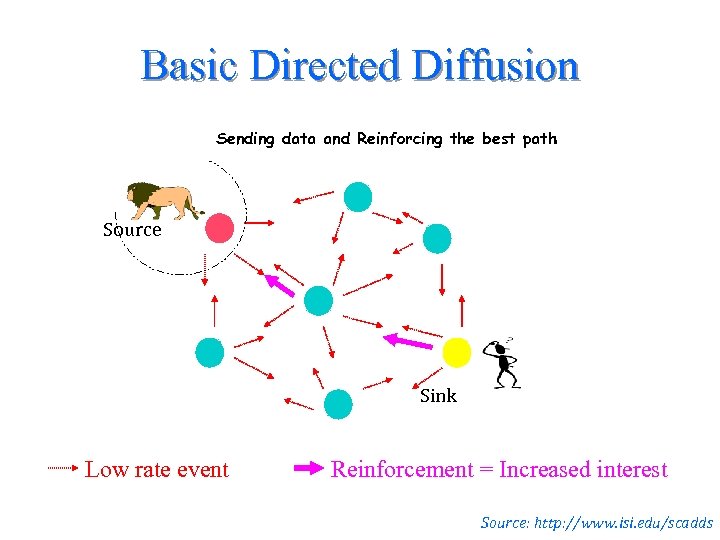 Basic Directed Diffusion

Sending data and Reinforcing the best path

Source

Sink

Low rate event

Reinforcement = Increased interest

Source: http://www.isi.edu/scadds